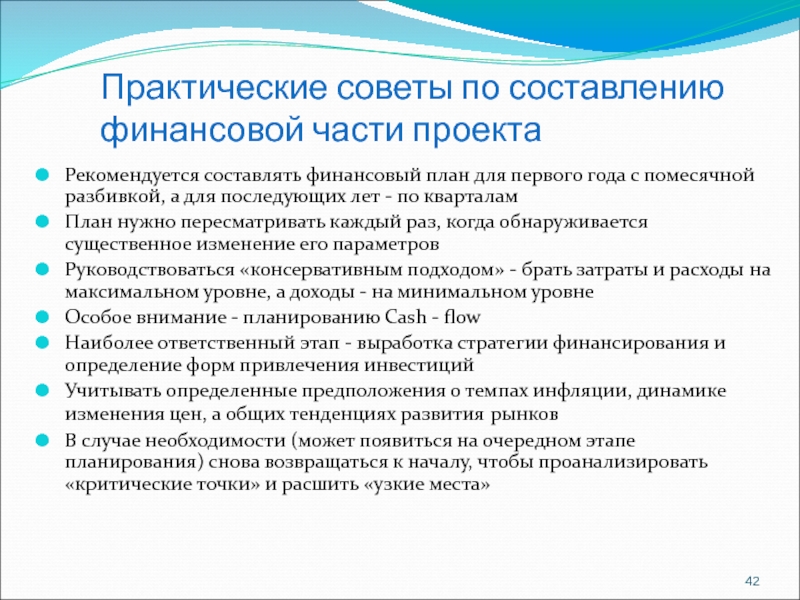 Практические советы по составлению финансовой части проекта

Рекомендуется составлять финансовый план для первого года с помесячной разбивкой, а для последующих лет - по кварталам

План нужно пересматривать каждый раз, когда обнаруживается существенное изменение его параметров

Руководствоваться «консервативным подходом» - брать затраты и расходы на максимальном уровне, а доходы - на минимальном уровне

Особое внимание - планированию Cash - flow

Наиболее ответственный этап - выработка стратегии финансирования и определение форм привлечения инвестиций

Учитывать определенные предположения о темпах инфляции, динамике изменения цен, а общих тенденциях развития рынков

В случае необходимости (может появиться на очередном этапе планирования) снова возвращаться к началу, чтобы проанализировать «критические точки» и расшить «узкие места»

42